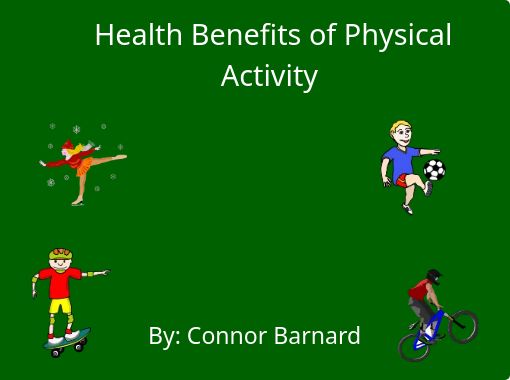 Health Benefits of Physical Activity

By: Connor Barnard